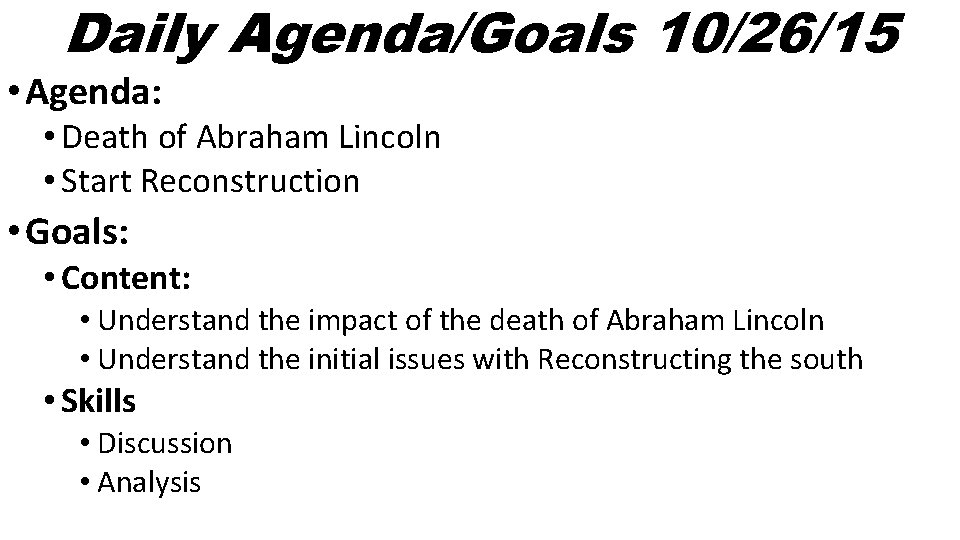 Daily Agenda/Goals 10/26/15

• Agenda:
  • Death of Abraham Lincoln
  • Start Reconstruction
• Goals:
  • Content:
    • Understand the impact of the death of Abraham Lincoln
    • Understand the initial issues with Reconstructing the south
  • Skills
    • Discussion
    • Analysis